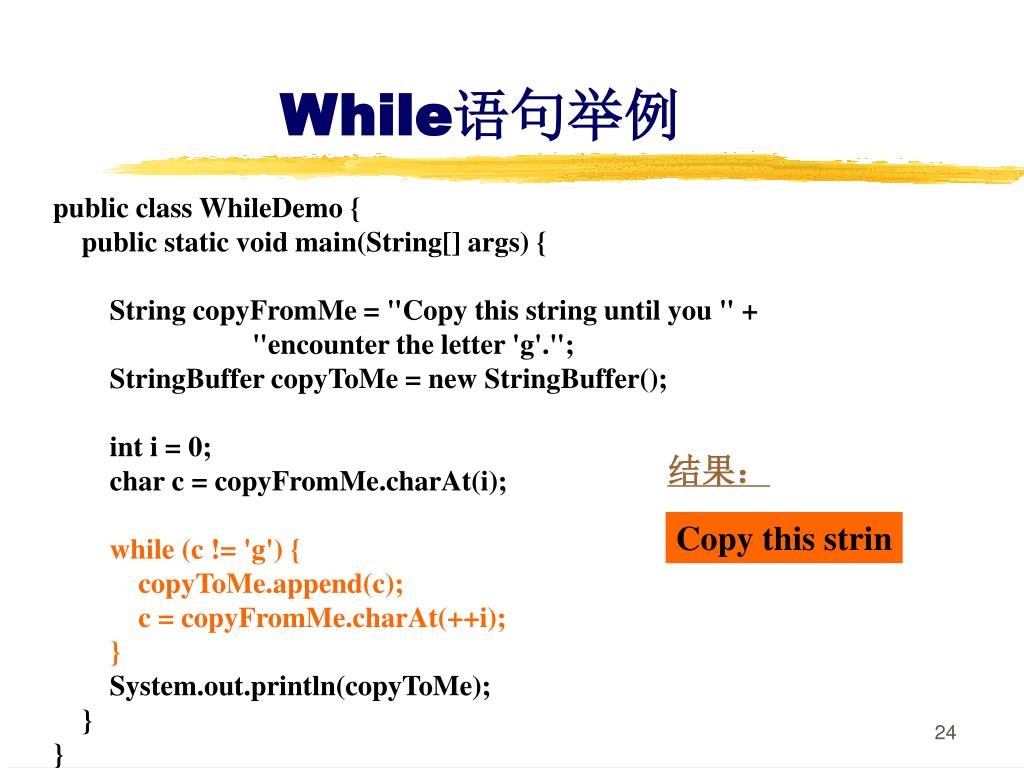 While语句举例

public class WhileDemo {
public static void main(String[] args) {

String copyFromMe = "Copy this string until you " +
"encounter the letter 'g'.";
StringBuffer copyToMe = new StringBuffer();

int i = 0;
char c = copyFromMe.charAt(i);

while (c != 'g') {
copyToMe.append(c);
c = copyFromMe.charAt(++i);
}
System.out.println(copyToMe);
}
}

结果：

Copy this strin

24